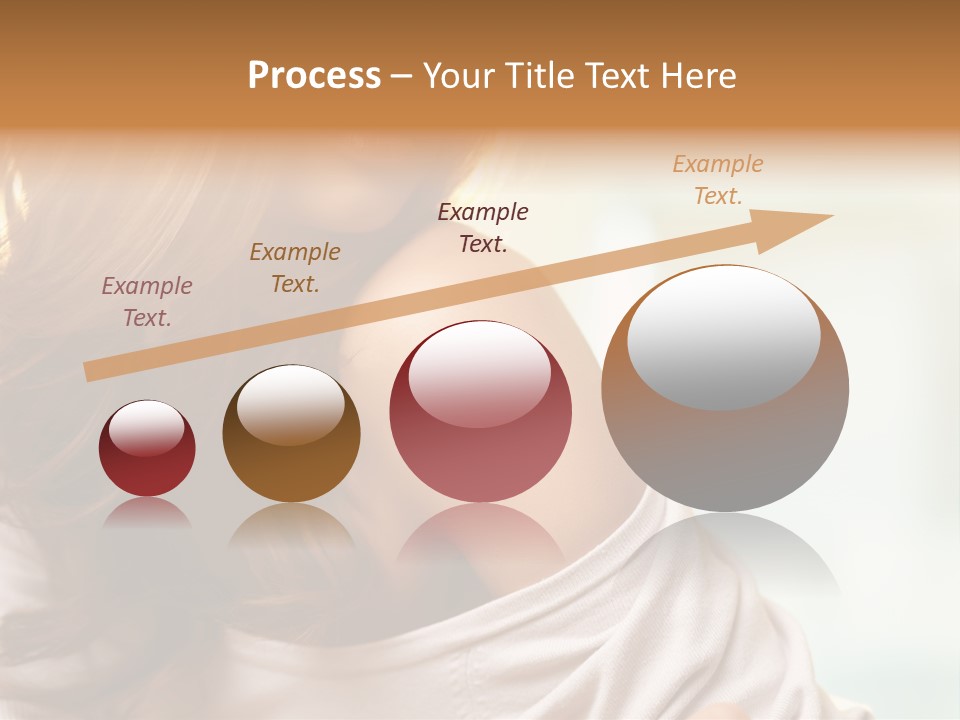 Process – Your Title Text Here

Example Text.

Example Text.

Example Text.

Example Text.